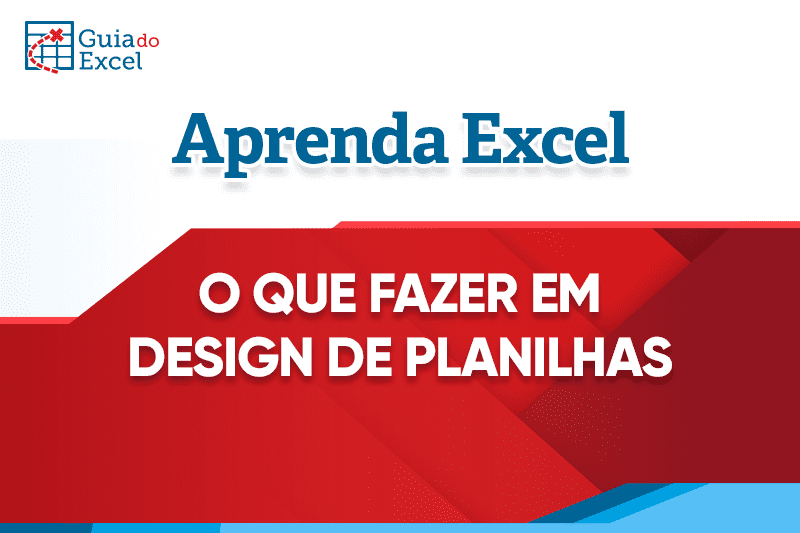 Guia do Excel

Aprenda Excel

O QUE FAZER EM DESIGN DE PLANILHAS